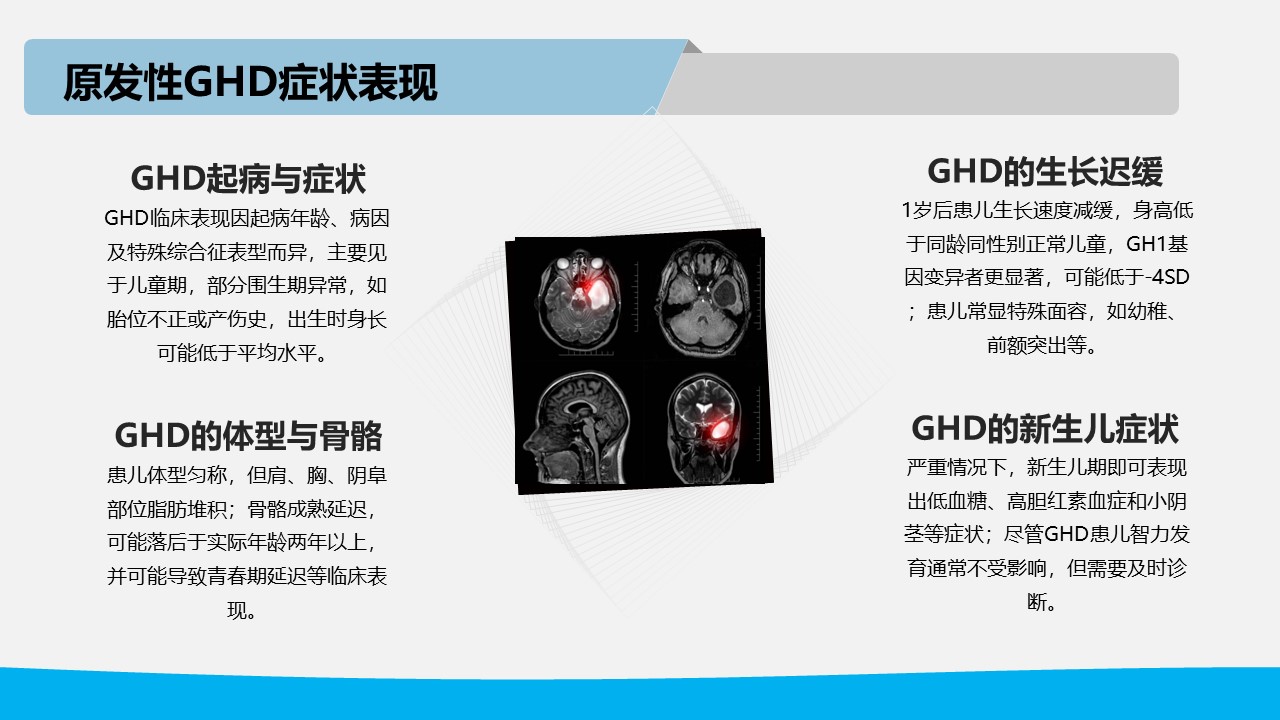 原发性GHD症状表现

GHD起病与症状

GHD临床表现因起病年龄、病因及特殊综合征表型而异，主要见于儿童期，部分围生期异常，如胎位不正或产伤史，出生时身长可能低于平均水平。

GHD的体型与骨骼

患儿体型匀称，但肩、胸、阴阜部位脂肪堆积；骨骼成熟延迟，可能落后于实际年龄两年以上，并可能导致青春期延迟等临床表现。

GHD的生长迟缓

1岁后患儿生长速度减缓，身高低于同龄同性别正常儿童，GH1基因变异者更显著，可能低于-4SD；患儿常显特殊面容，如幼稚、前额突出等。

GHD的新生儿症状

严重情况下，新生儿期即可表现出低血糖、高胆红素血症和小阴茎等症状；尽管GHD患儿智力发育通常不受影响，但需要及时诊断。